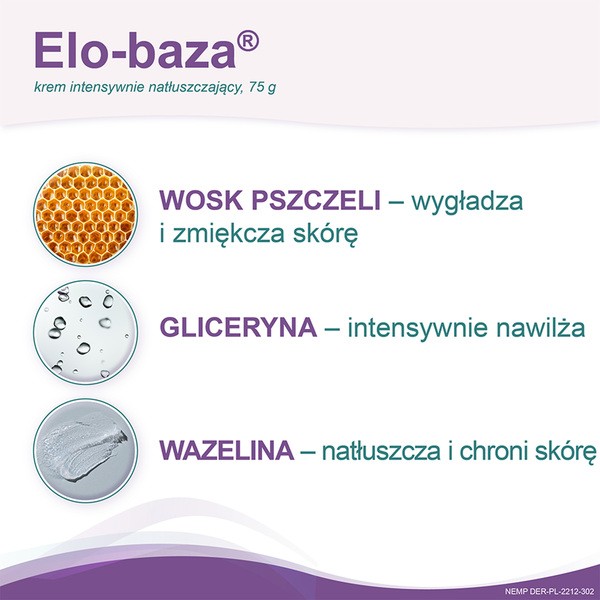 Elo-baza®
krem intensywnie natłuszczający, 75 g

WOSK PSZCZELI – wygładza i zmiękcza skórę

GLICERYNA – intensywnie nawilża

WAZELINA – natłuszcza i chroni skórę

NEMP DER-PL-2212-302